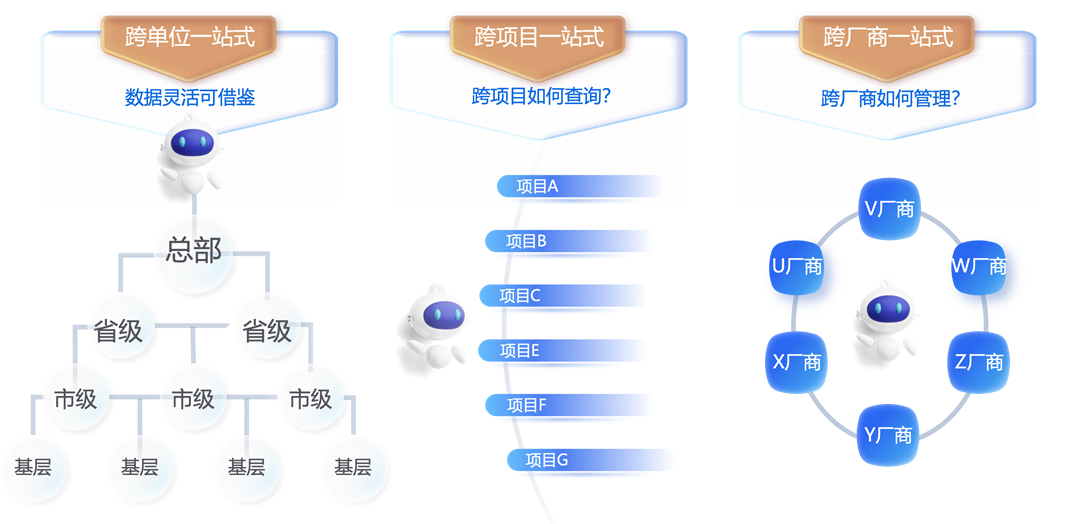 跨单位一站式

数据灵活可借鉴

总部

省级

省级

市级

市级

市级

基层

基层

基层

基层

跨项目一站式

跨项目如何查询?

项目A

项目B

项目C

项目E

项目F

项目G

跨厂商一站式

跨厂商如何管理?

V厂商

U厂商

W厂商

X厂商

Z厂商

Y厂商